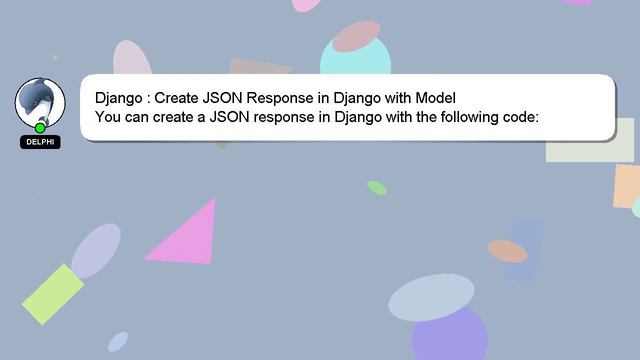 DELPHI

Django : Create JSON Response in Django with Model
You can create a JSON response in Django with the following code: